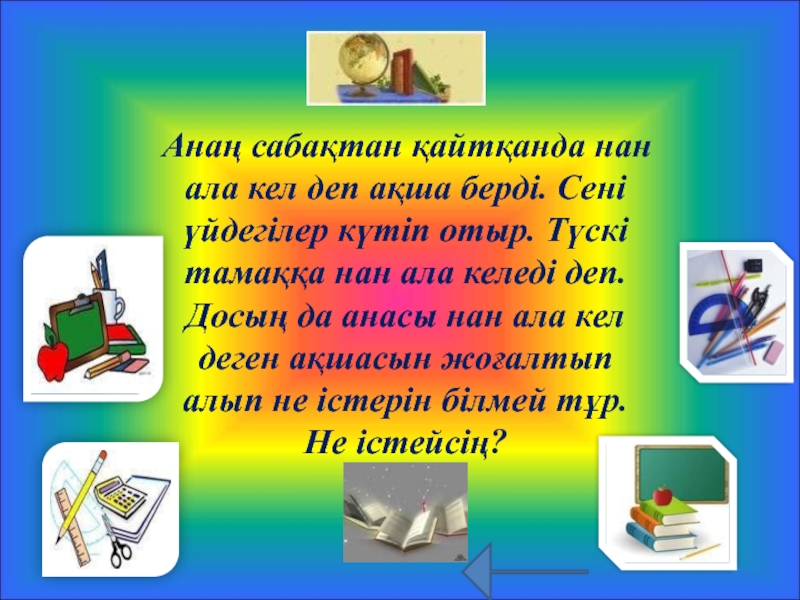 Анаң сабақтан қайтқанда нан ала кел деп ақша берді. Сені үйдегілер күтіп отыр. Түскі тамаққа нан ала келеді деп. Досың да анасы нан ала кел деген ақшасын жоғалтып алып не істерін білмей тұр. Не істейсің?